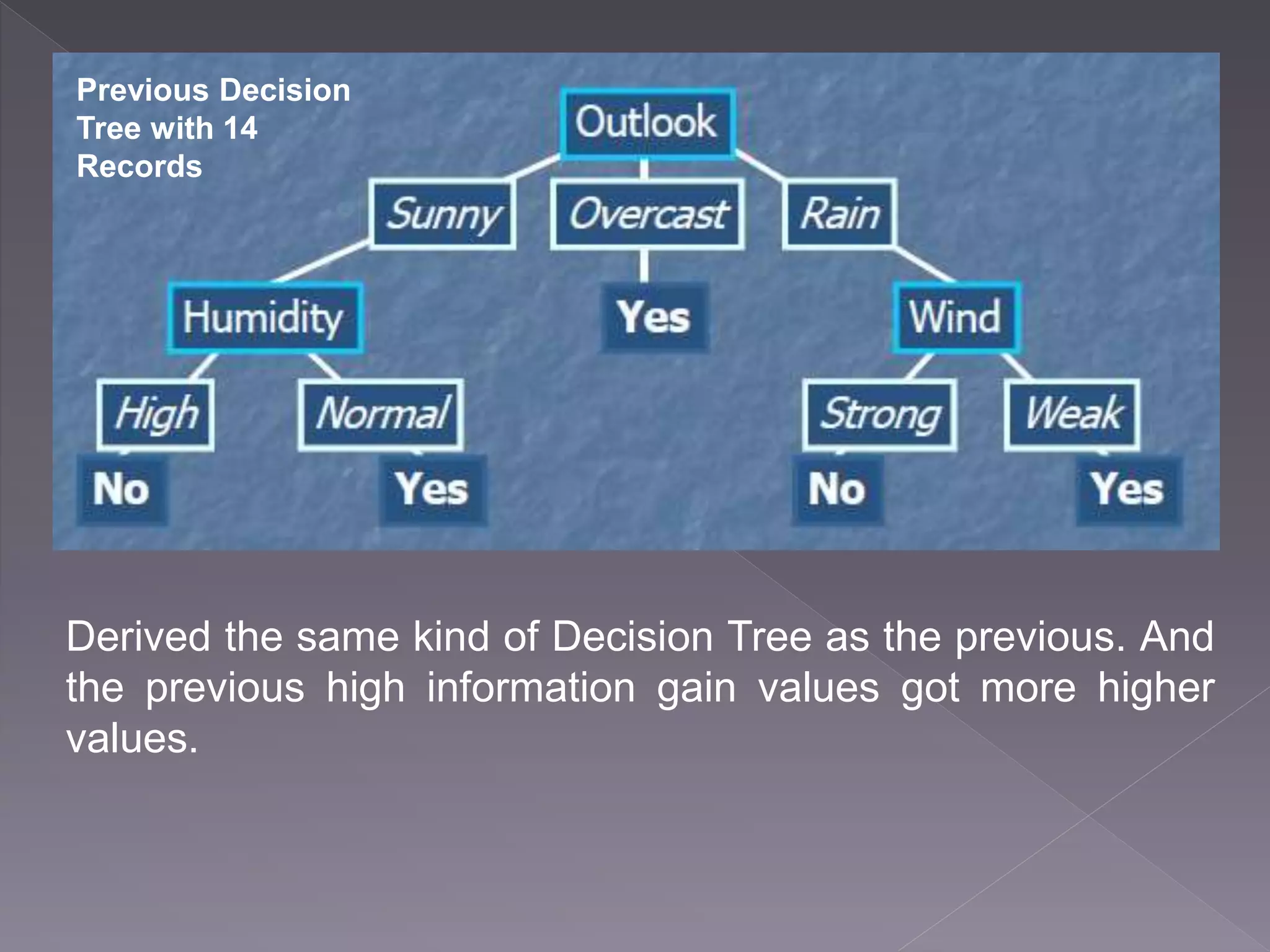 Previous Decision Tree with 14 Records

Outlook

Sunny

Overcast

Rain

Humidity

Yes

Wind

High

Normal

Strong

Weak

No

Yes

No

Yes

Derived the same kind of Decision Tree as the previous. And the previous high information gain values got more higher values.